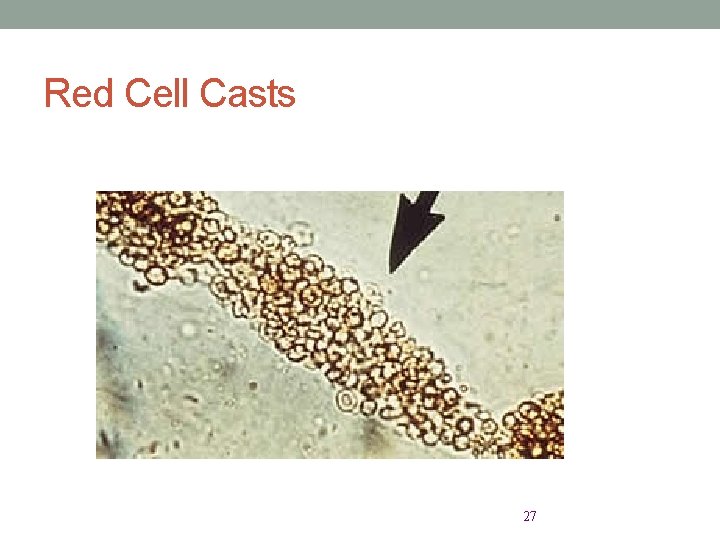 Red Cell Casts

27